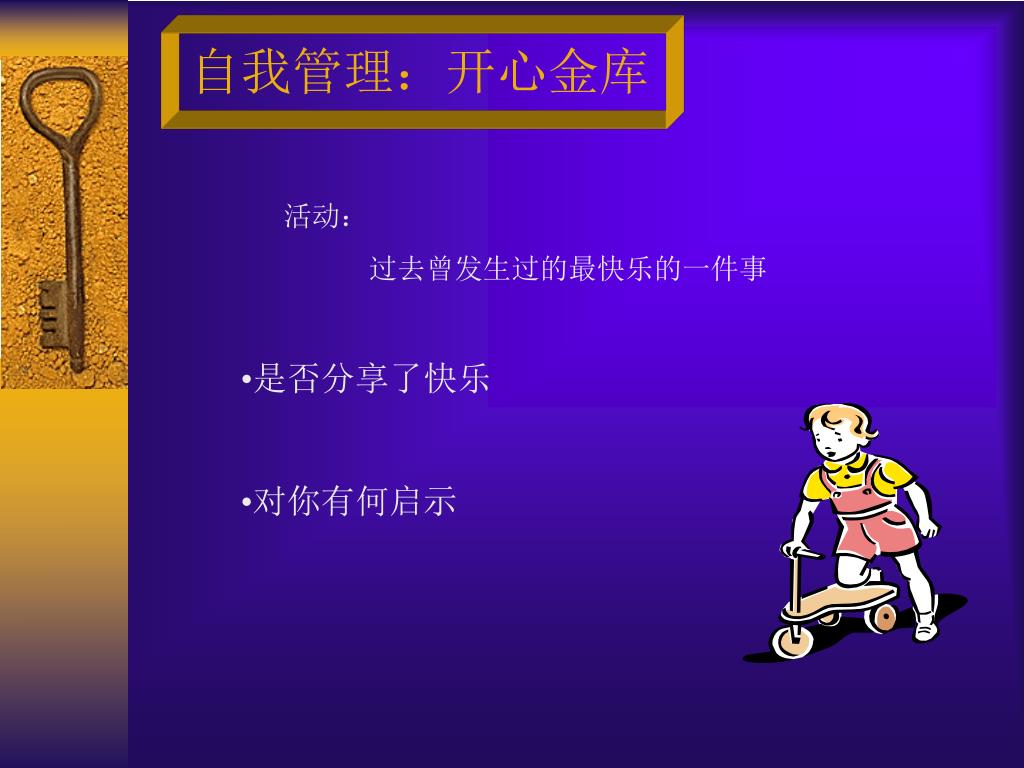 自我管理：开心金库

活动：

过去曾发生过的最快乐的一件事

•是否分享了快乐

•对你有何启示